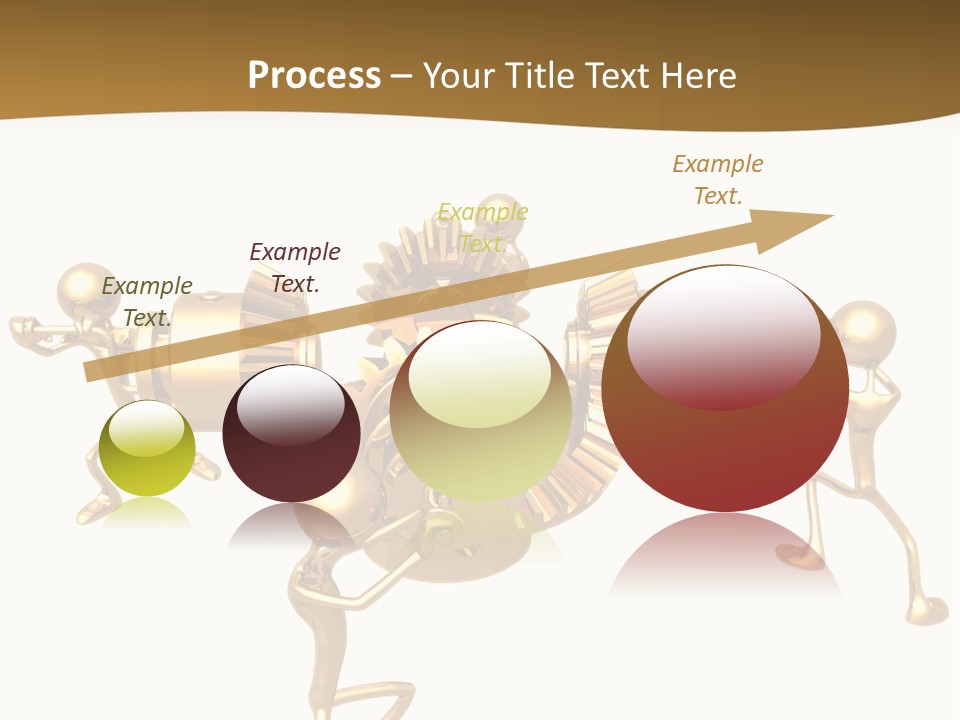 Process – Your Title Text Here

Example Text.

Example Text.

Example Text.

Example Text.